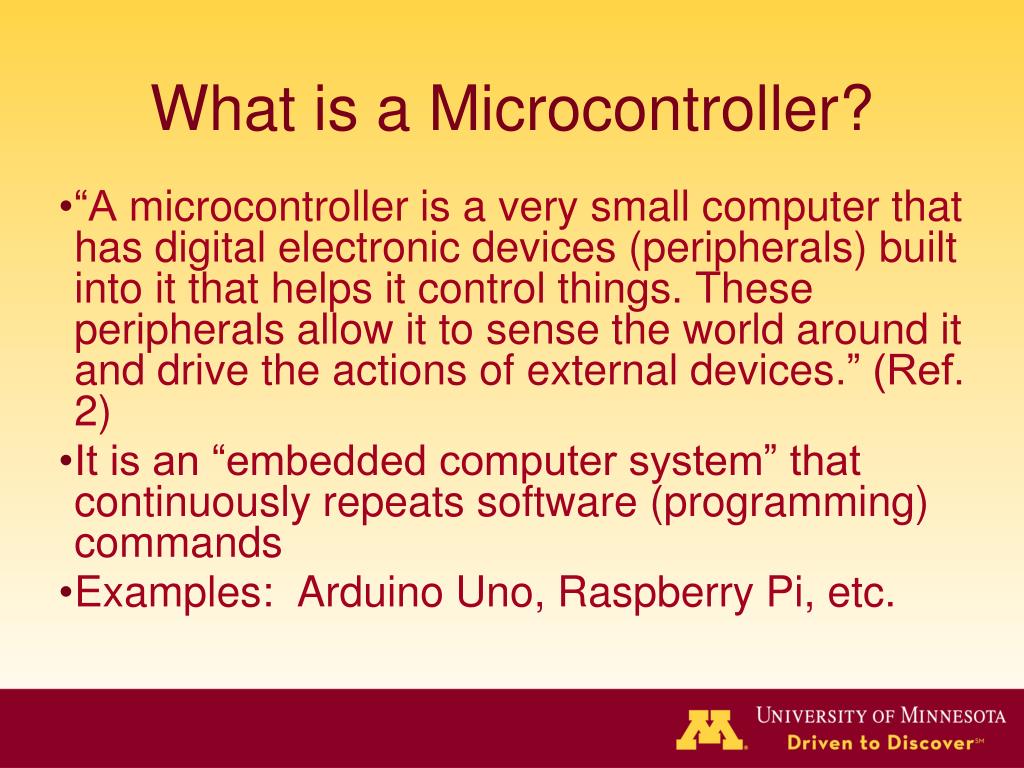 What is a Microcontroller?

•“A microcontroller is a very small computer that has digital electronic devices (peripherals) built into it that helps it control things. These peripherals allow it to sense the world around it and drive the actions of external devices.” (Ref. 2)

•It is an “embedded computer system” that continuously repeats software (programming) commands

•Examples:  Arduino Uno, Raspberry Pi, etc.

M

UNIVERSITY OF MINNESOTA
Driven to Discover℠